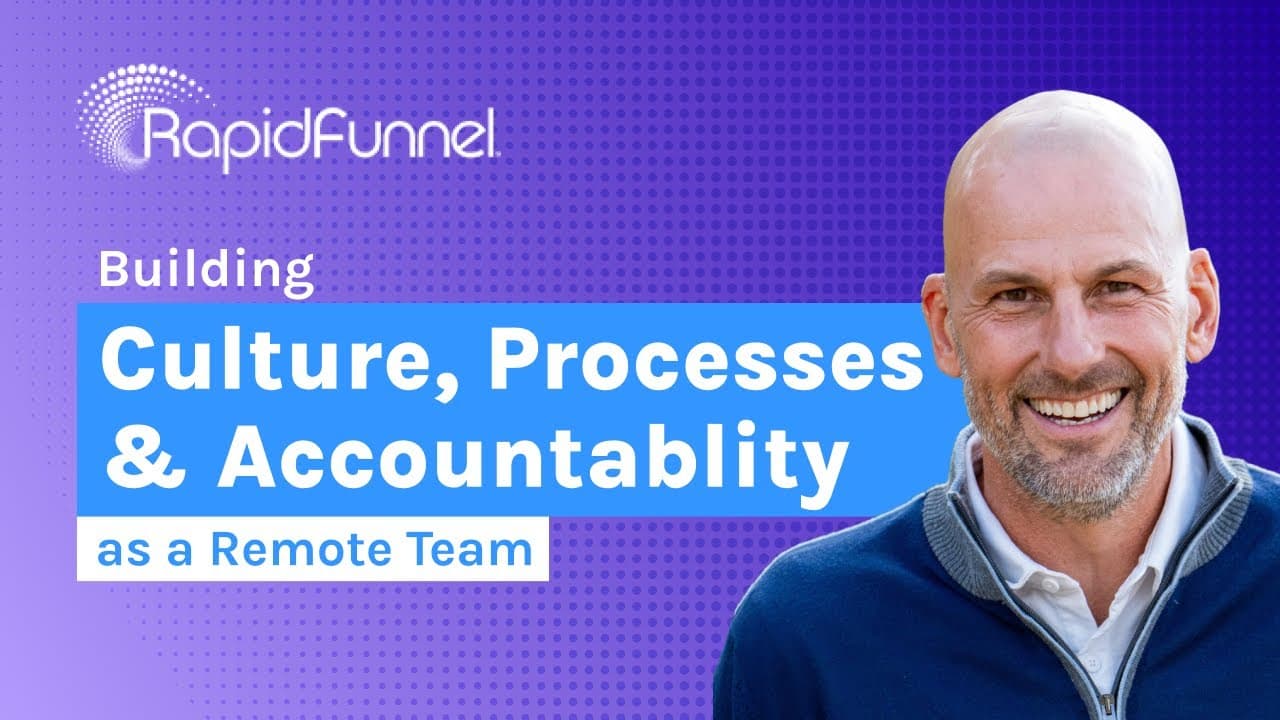 RapidFunnel

Building

Culture, Processes
& Accountablity

as a Remote Team